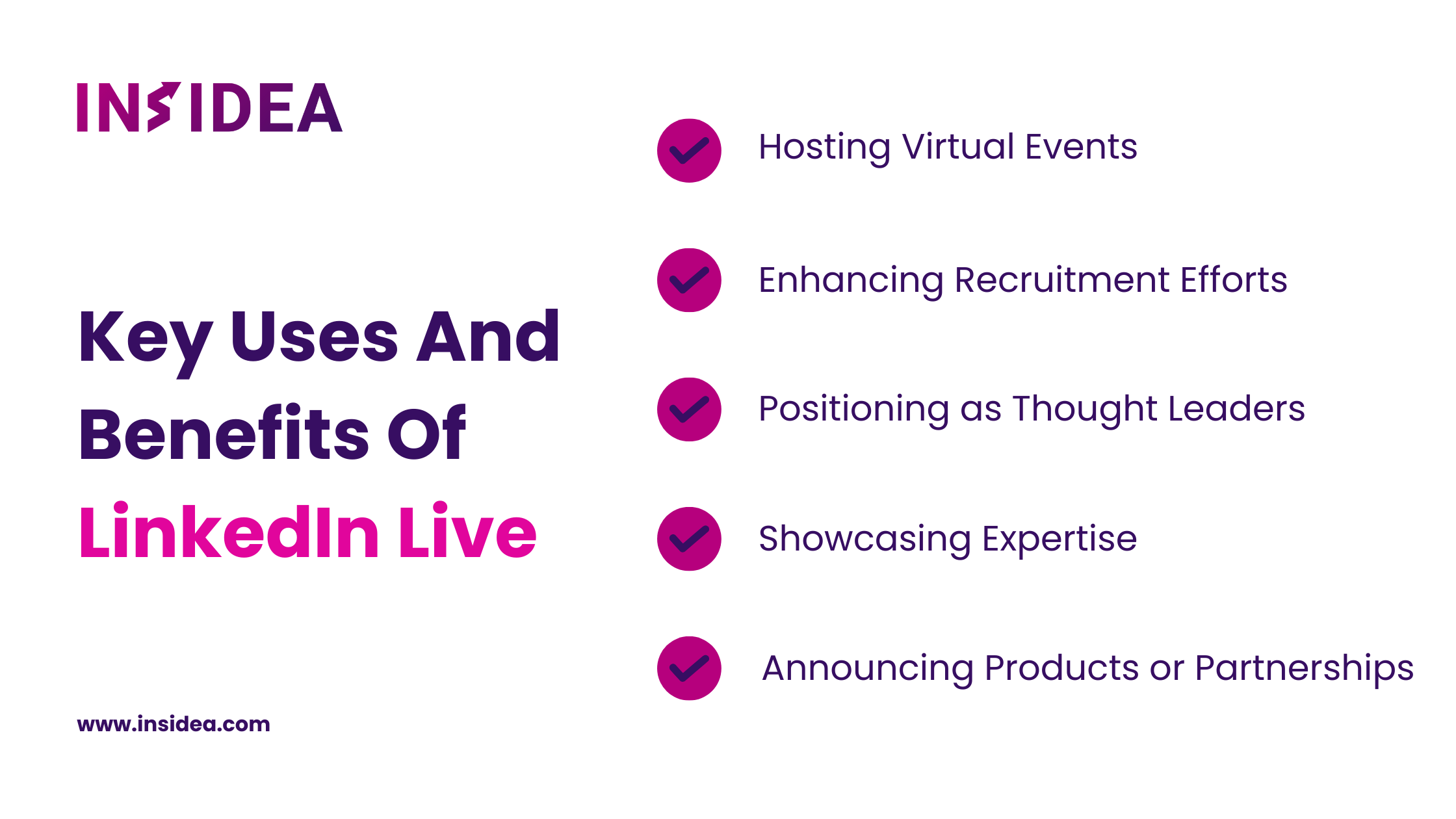 INSIDEA

Key Uses And Benefits Of LinkedIn Live

www.insidea.com

Hosting Virtual Events

Enhancing Recruitment Efforts

Positioning as Thought Leaders

Showcasing Expertise

Announcing Products or Partnerships